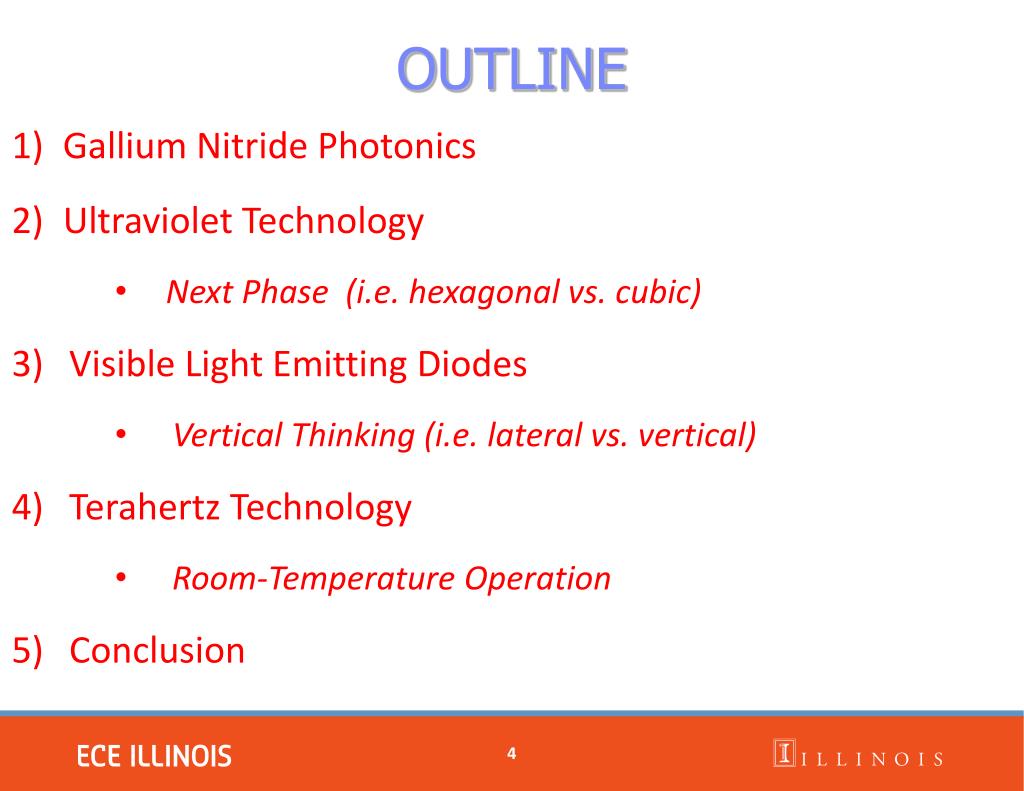 OUTLINE

1) Gallium Nitride Photonics

2) Ultraviolet Technology

• Next Phase (i.e. hexagonal vs. cubic)

3) Visible Light Emitting Diodes

• Vertical Thinking (i.e. lateral vs. vertical)

4) Terahertz Technology

• Room-Temperature Operation

5) Conclusion

ECE ILLINOIS

4

I ILLINOIS